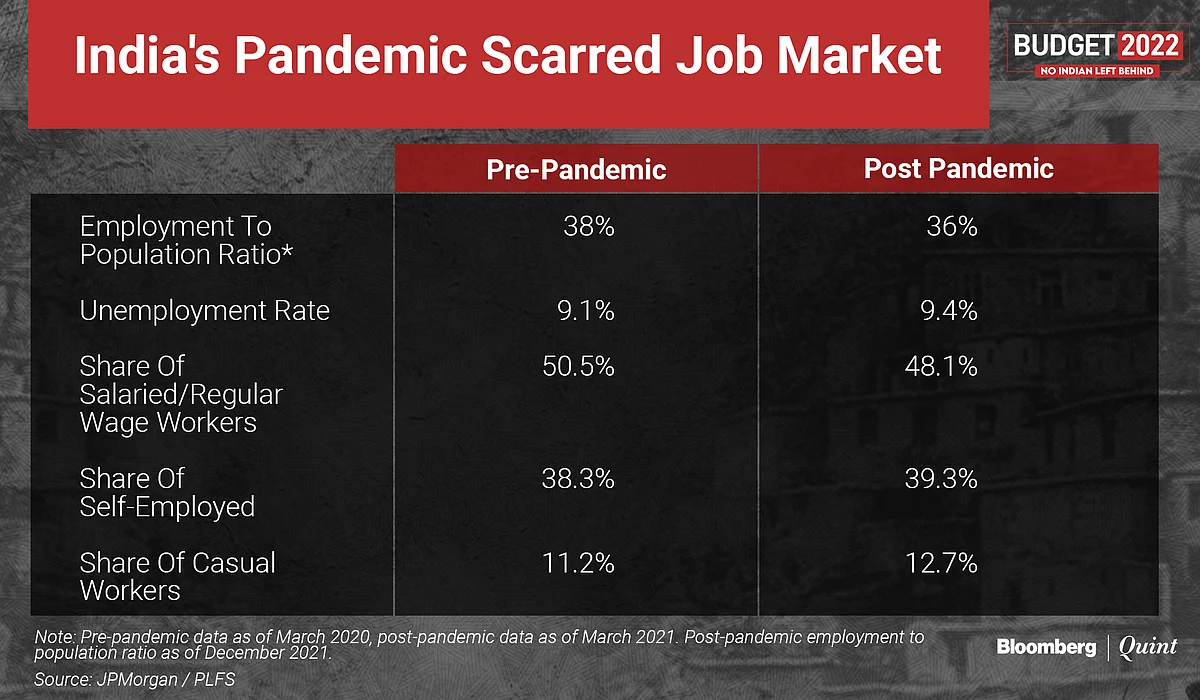 India's Pandemic Scarred Job Market

BUDGET 2022
NO INDIAN LEFT BEHIND

| | Pre-Pandemic | Post Pandemic |
|---|---|---|
| Employment To Population Ratio* | 38% | 36% |
| Unemployment Rate | 9.1% | 9.4% |
| Share Of Salaried/Regular Wage Workers | 50.5% | 48.1% |
| Share Of Self-Employed | 38.3% | 39.3% |
| Share Of Casual Workers | 11.2% | 12.7% |

Note: Pre-pandemic data as of March 2020, post-pandemic data as of March 2021. Post-pandemic employment to population ratio as of December 2021.

Source: JPMorgan / PLFS

Bloomberg | Quint